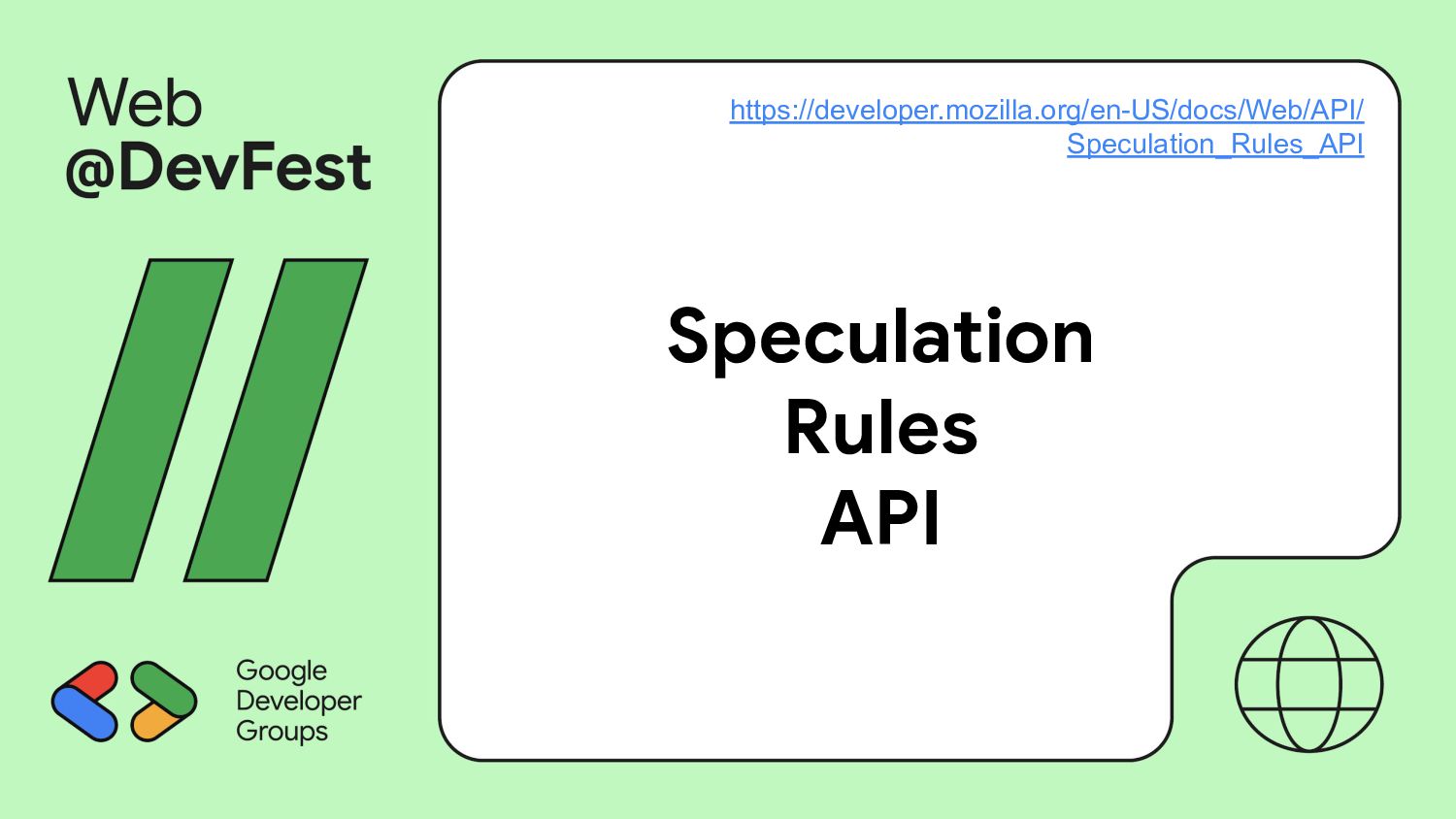 Web
@DevFest

Google
Developer
Groups

https://developer.mozilla.org/en-US/docs/Web/API/Speculation_Rules_API

Speculation
Rules
API